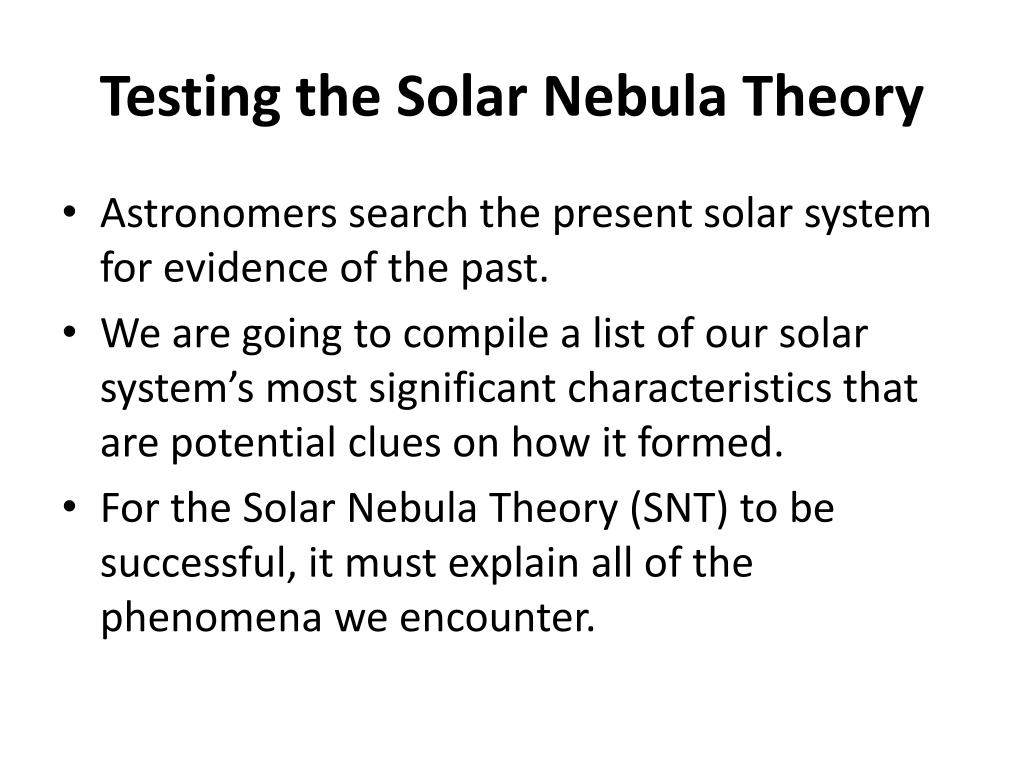 Testing the Solar Nebula Theory

• Astronomers search the present solar system for evidence of the past.
• We are going to compile a list of our solar system’s most significant characteristics that are potential clues on how it formed.
• For the Solar Nebula Theory (SNT) to be successful, it must explain all of the phenomena we encounter.